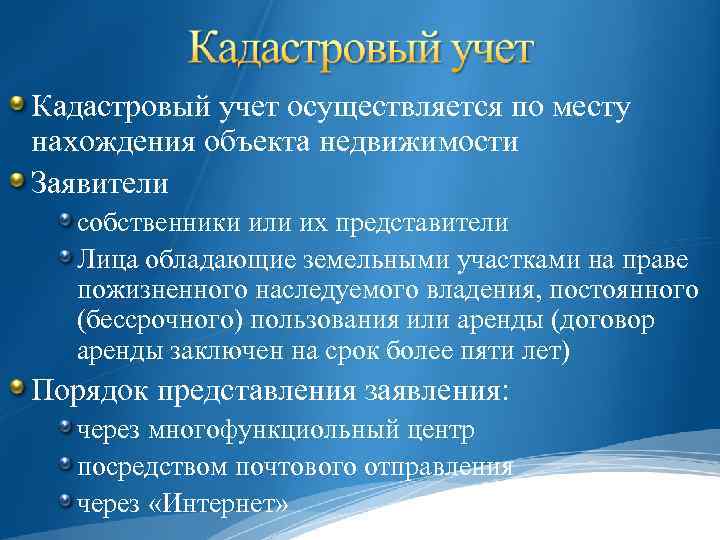 Кадастровый учет

Кадастровый учет осуществляется по месту нахождения объекта недвижимости

Заявители

собственники или их представители

Лица обладающие земельными участками на праве пожизненного наследуемого владения, постоянного (бессрочного) пользования или аренды (договор аренды заключен на срок более пяти лет)

Порядок представления заявления:

через многофункциольный центр

посредством почтового отправления

через «Интернет»